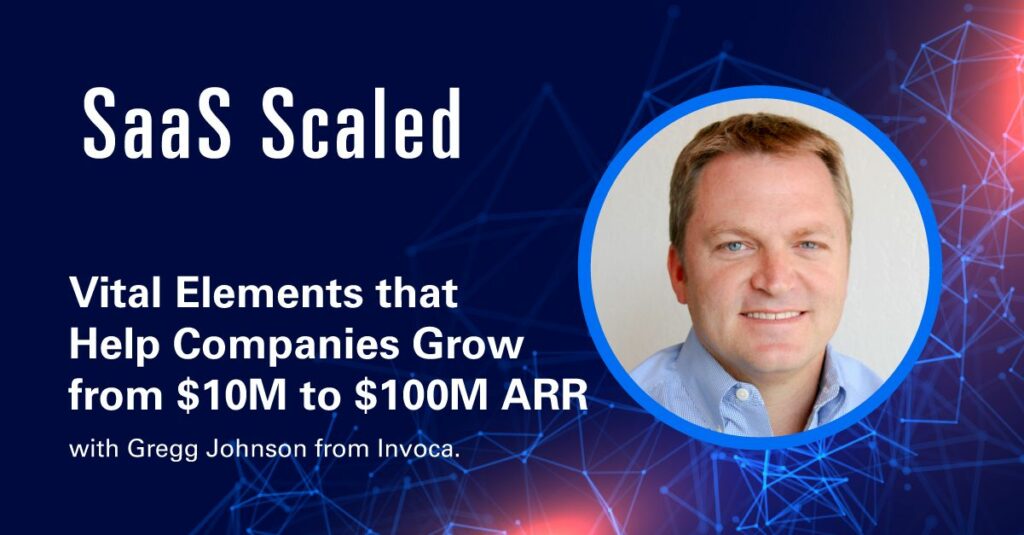 SaaS Scaled

Vital Elements that Help Companies Grow from \$10M to \$100M ARR

with Gregg Johnson from Invoca.